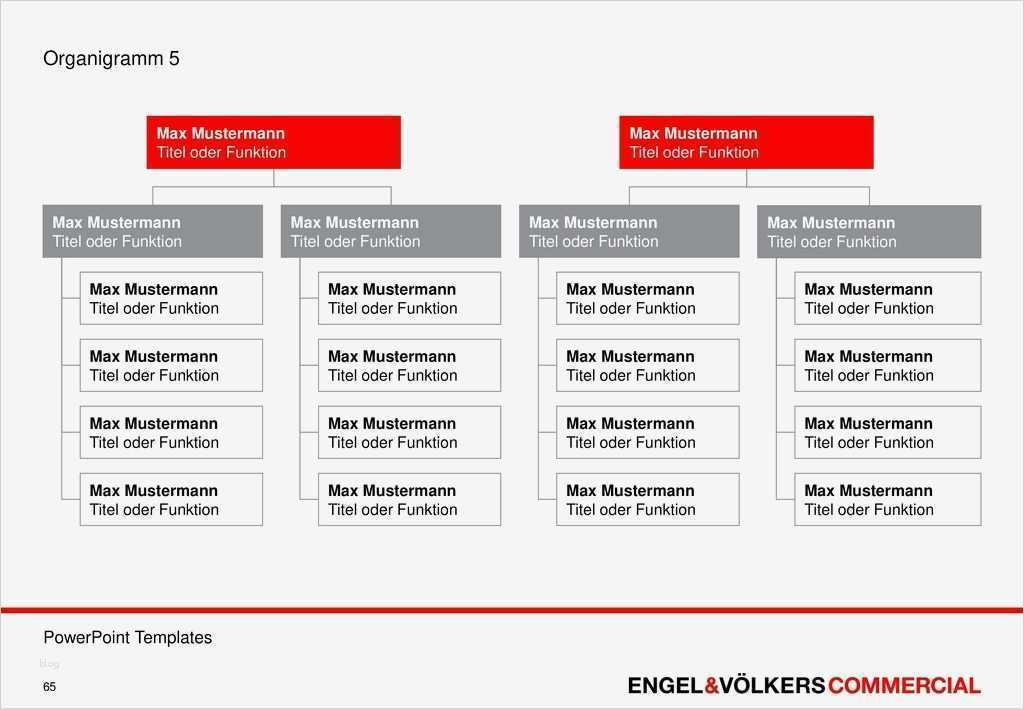 Organigramm 5

Max Mustermann
Titel oder Funktion

Max Mustermann
Titel oder Funktion

Max Mustermann
Titel oder Funktion

Max Mustermann
Titel oder Funktion

Max Mustermann
Titel oder Funktion

Max Mustermann
Titel oder Funktion

Max Mustermann
Titel oder Funktion

Max Mustermann
Titel oder Funktion

Max Mustermann
Titel oder Funktion

Max Mustermann
Titel oder Funktion

Max Mustermann
Titel oder Funktion

Max Mustermann
Titel oder Funktion

Max Mustermann
Titel oder Funktion

Max Mustermann
Titel oder Funktion

Max Mustermann
Titel oder Funktion

Max Mustermann
Titel oder Funktion

Max Mustermann
Titel oder Funktion

Max Mustermann
Titel oder Funktion

Max Mustermann
Titel oder Funktion

Max Mustermann
Titel oder Funktion

Max Mustermann
Titel oder Funktion

Max Mustermann
Titel oder Funktion

PowerPoint Templates

blog

65

ENGEL&VÖLKERS COMMERCIAL